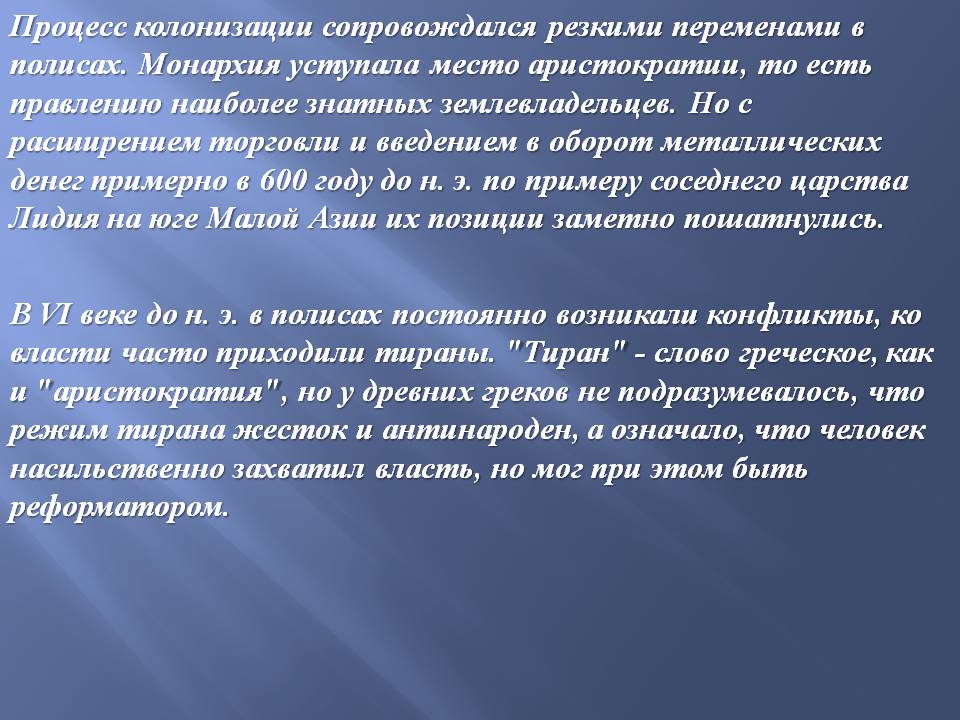 Процесс колонизации сопровождался резкими переменами в полисах. Монархия уступала место аристократии, то есть правлению наиболее знатных землевладельцев. Но с расширением торговли и введением в оборот металлических денег примерно в 600 году до н. э. по примеру соседнего царства Лидия на юге Малой Азии их позиции заметно пошатнулись.

В VI веке до н. э. в полисах постоянно возникали конфликты, ко власти часто приходили тираны. "Тиран" - слово греческое, как и "аристократия", но у древних греков не подразумевалось, что режим тирана жесток и антинароден, а означало, что человек насильственно захватил власть, но мог при этом быть реформатором.